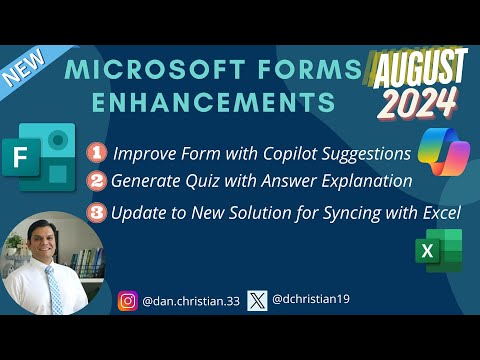 NEW

MICROSOFT FORMS ENHANCEMENTS

AUGUST 2024

F

1 Improve Form with Copilot Suggestions

2 Generate Quiz with Answer Explanation

3 Update to New Solution for Syncing with Excel

X

@dan.christian.33 @dchristian19